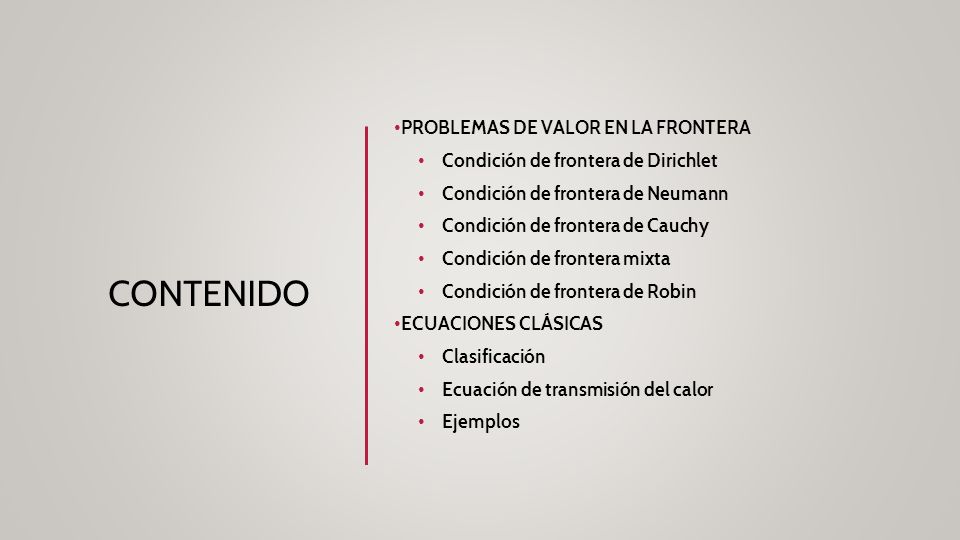 CONTENIDO

• PROBLEMAS DE VALOR EN LA FRONTERA
  • Condición de frontera de Dirichlet
  • Condición de frontera de Neumann
  • Condición de frontera de Cauchy
  • Condición de frontera mixta
  • Condición de frontera de Robin
• ECUACIONES CLÁSICAS
  • Clasificación
  • Ecuación de transmisión del calor
  • Ejemplos